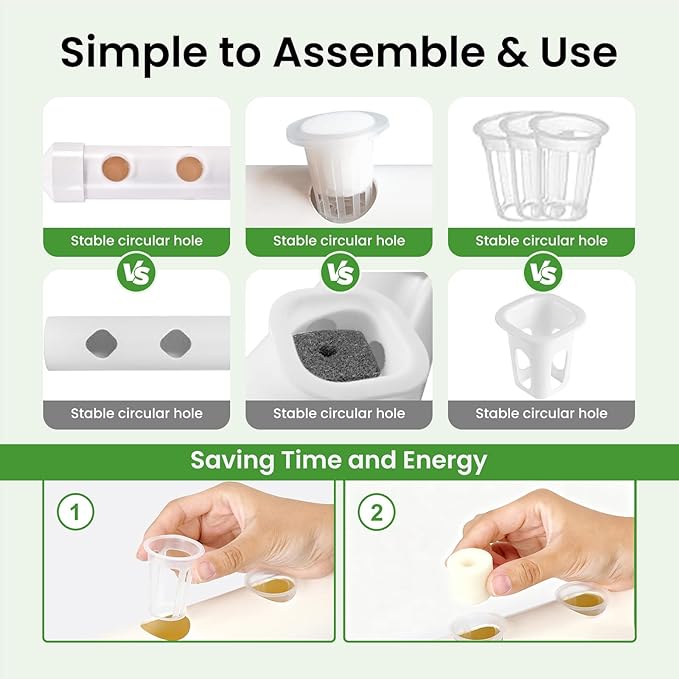 Simple to Assemble & Use

Stable circular hole

Stable circular hole

Stable circular hole

VS

VS

VS

Stable circular hole

Stable circular hole

Stable circular hole

Saving Time and Energy

1

2